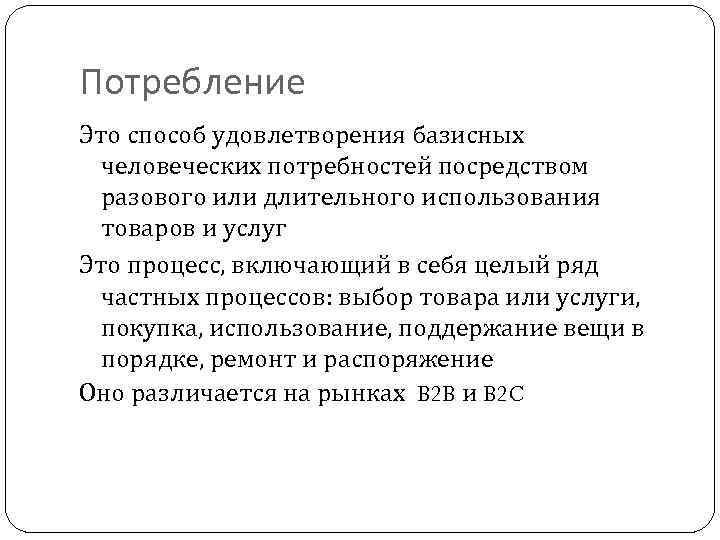 Потребление

Это способ удовлетворения базисных человеческих потребностей посредством разового или длительного использования товаров и услуг

Это процесс, включающий в себя целый ряд частных процессов: выбор товара или услуги, покупка, использование, поддержание вещи в порядке, ремонт и распоряжение

Оно различается на рынках B2B и B2C